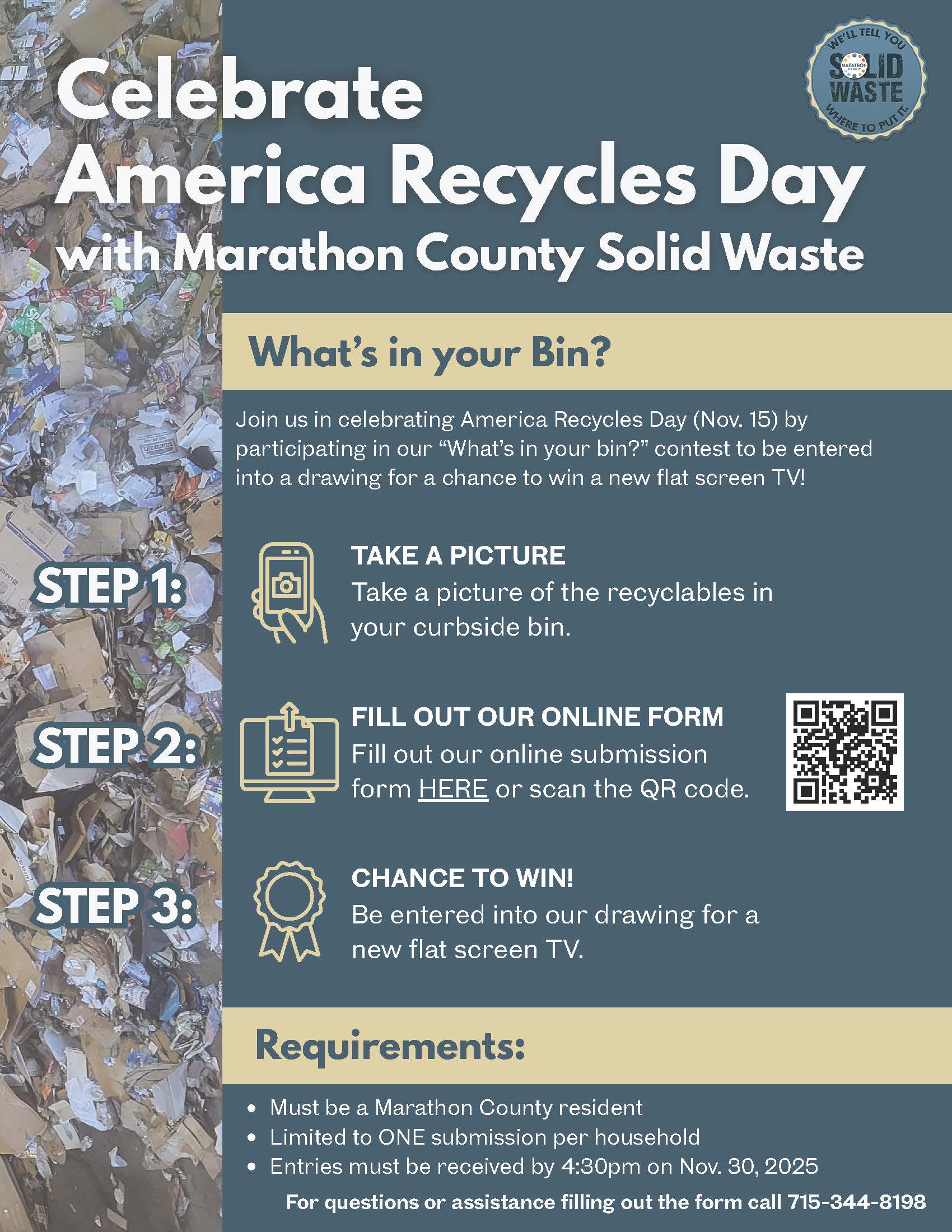 WE'LL TELL YOU
MARATHON COUNTY
SOLID WASTE
WHERE TO PUT IT.

Celebrate America Recycles Day with Marathon County Solid Waste

What's in your Bin?

Join us in celebrating America Recycles Day (Nov. 15) by participating in our "What's in your bin?" contest to be entered into a drawing for a chance to win a new flat screen TV!

STEP 1:
TAKE A PICTURE
Take a picture of the recyclables in your curbside bin.

STEP 2:
FILL OUT OUR ONLINE FORM
Fill out our online submission form HERE or scan the QR code.

STEP 3:
CHANCE TO WIN!
Be entered into our drawing for a new flat screen TV.

Requirements:

• Must be a Marathon County resident
• Limited to ONE submission per household
• Entries must be received by 4:30pm on Nov. 30, 2025

For questions or assistance filling out the form call 715-344-8198